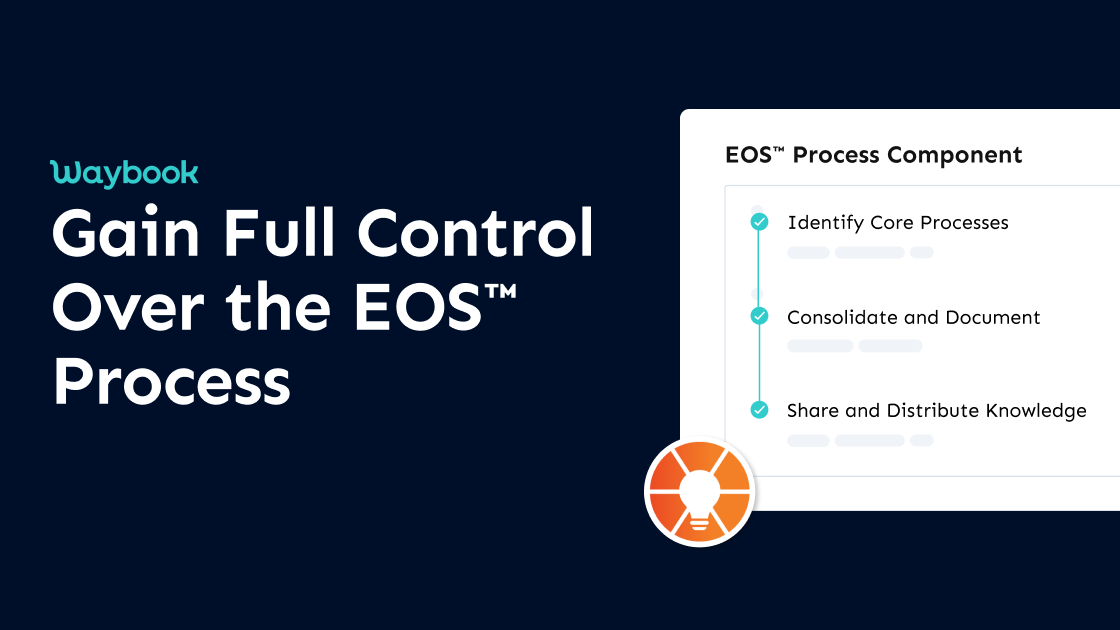 Waybook

Gain Full Control Over the EOS™ Process

EOS™ Process Component

Identify Core Processes

Consolidate and Document

Share and Distribute Knowledge